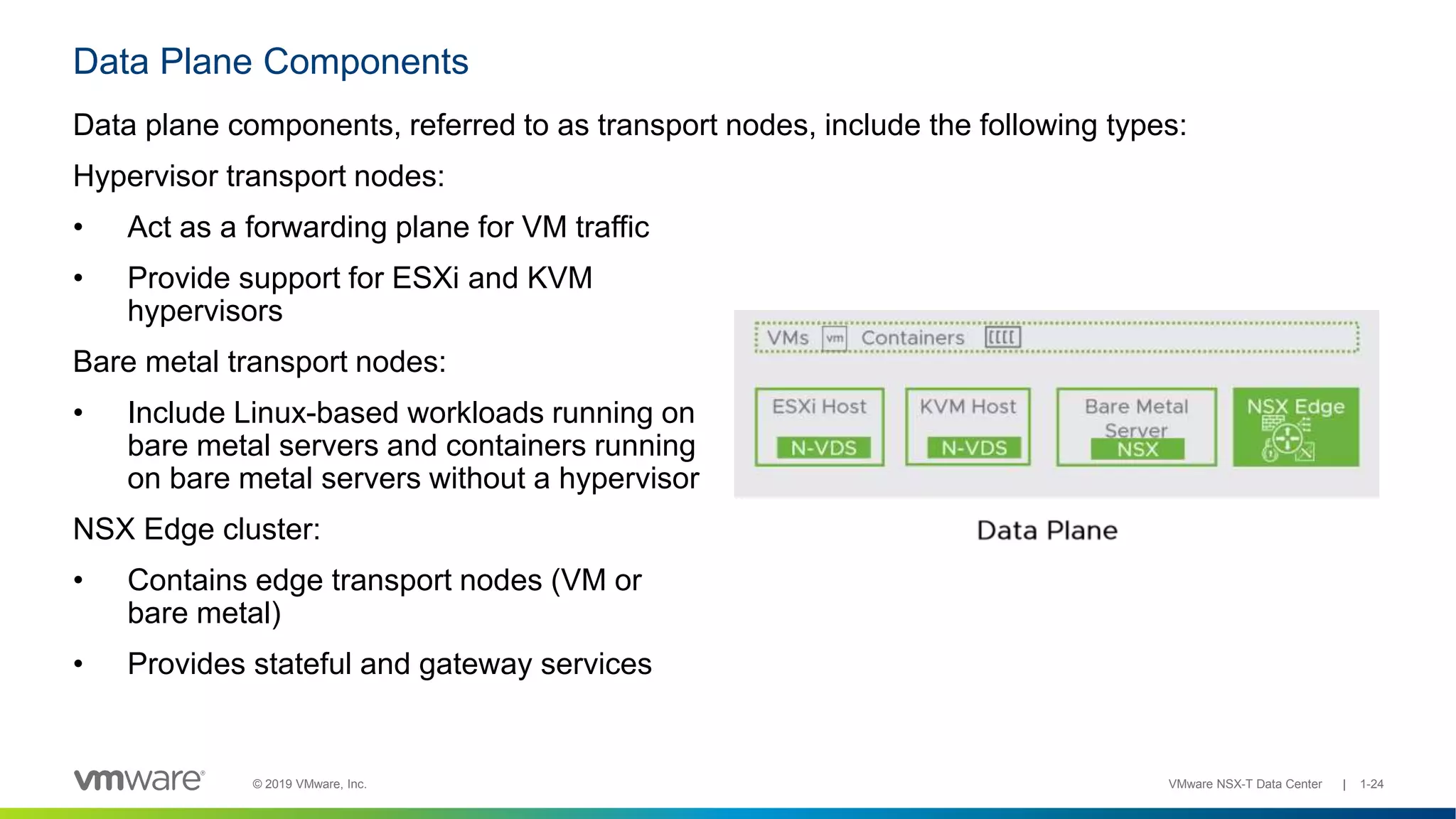 Data Plane Components

Data plane components, referred to as transport nodes, include the following types:

Hypervisor transport nodes:

• Act as a forwarding plane for VM traffic

• Provide support for ESXi and KVM hypervisors

Bare metal transport nodes:

• Include Linux-based workloads running on bare metal servers and containers running on bare metal servers without a hypervisor

NSX Edge cluster:

• Contains edge transport nodes (VM or bare metal)

• Provides stateful and gateway services

VMs vm Containers

ESXi Host N-VDS

KVM Host N-VDS

Bare Metal Server NSX

NSX Edge

Data Plane

vmware® © 2019 VMware, Inc. VMware NSX-T Data Center | 1-24